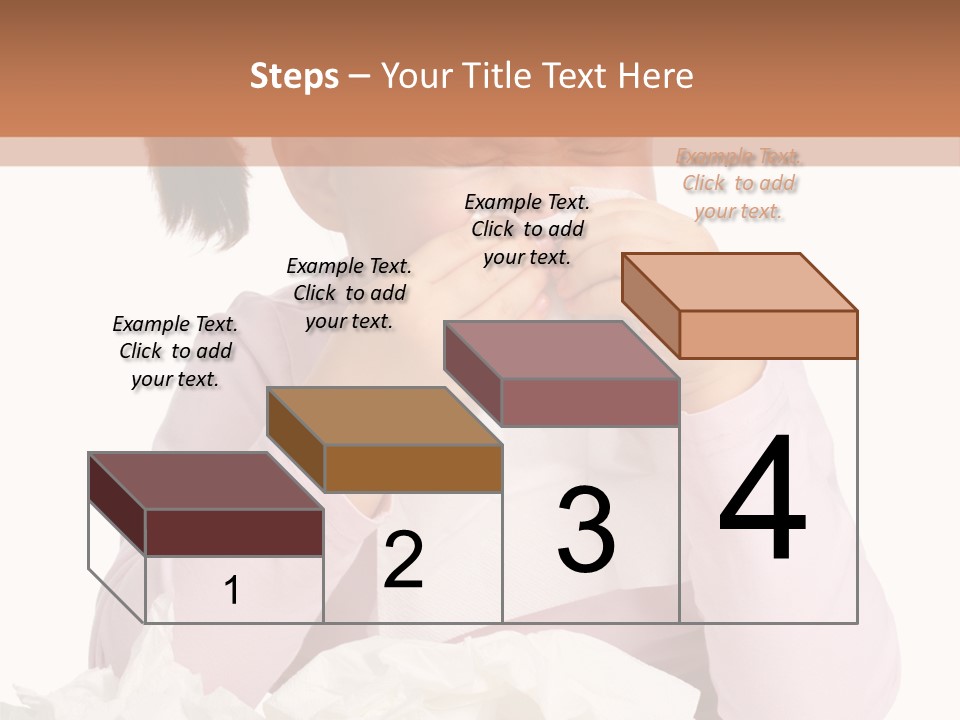 Steps – Your Title Text Here

Example Text. Click to add your text.

Example Text. Click to add your text.

Example Text. Click to add your text.

Example Text. Click to add your text.

1

2

3

4